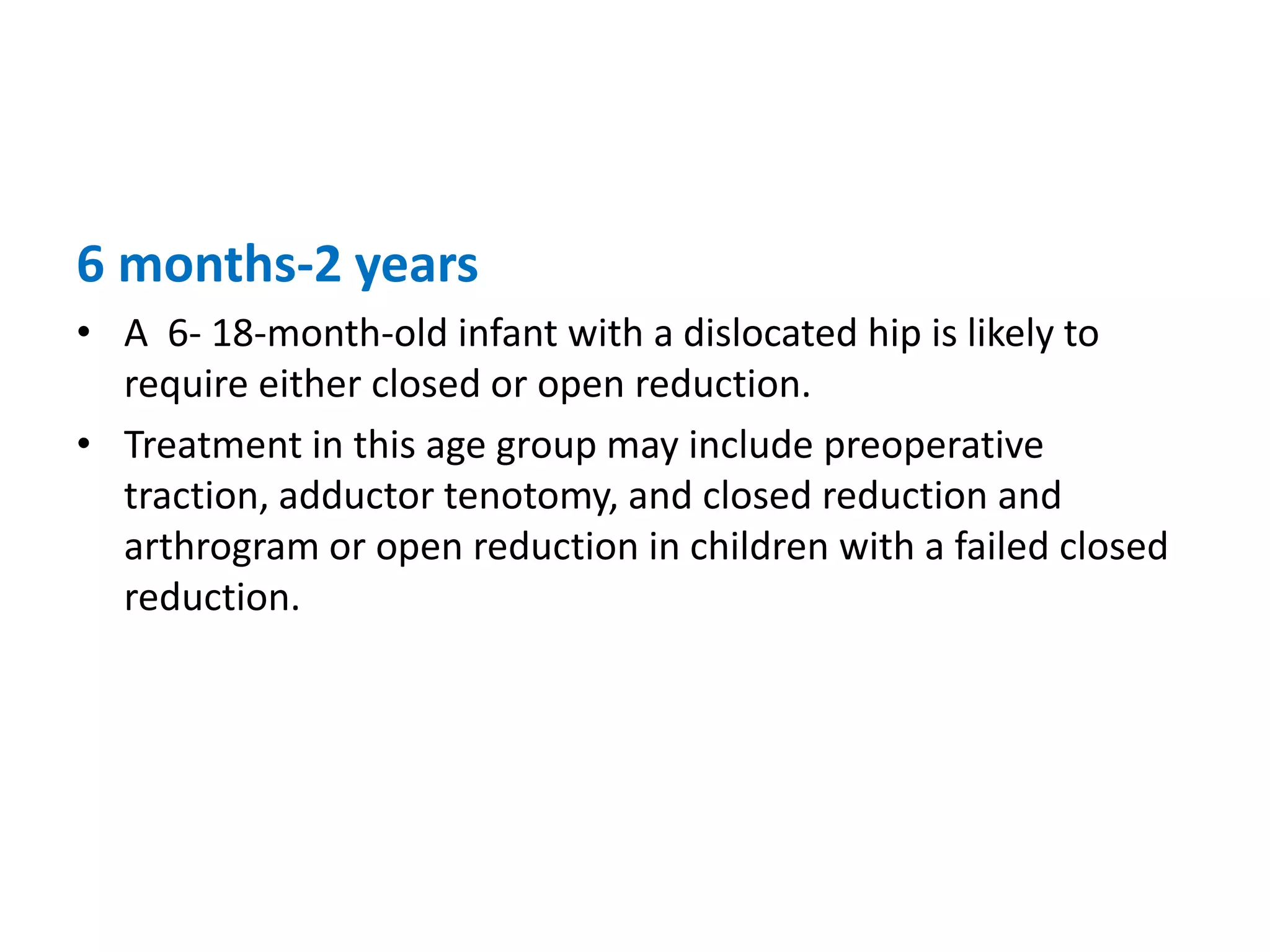 6 months-2 years

• A 6- 18-month-old infant with a dislocated hip is likely to require either closed or open reduction.

• Treatment in this age group may include preoperative traction, adductor tenotomy, and closed reduction and arthrogram or open reduction in children with a failed closed reduction.